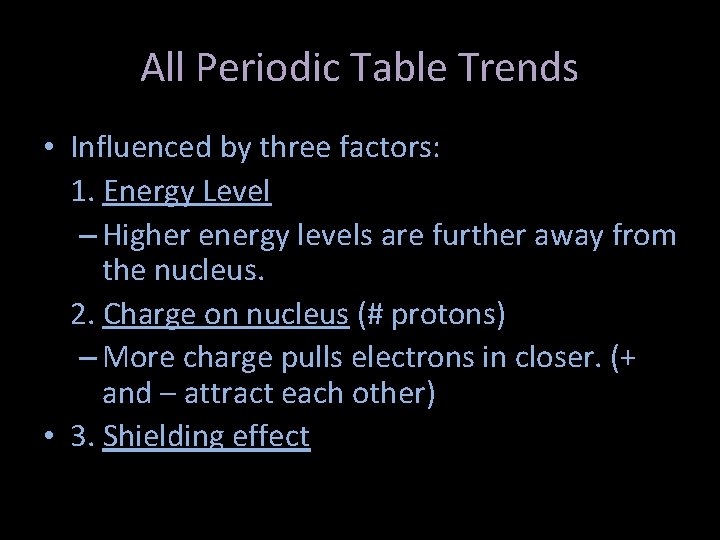 All Periodic Table Trends

• Influenced by three factors:

1. Energy Level

– Higher energy levels are further away from the nucleus.

2. Charge on nucleus (# protons)

– More charge pulls electrons in closer. (+ and – attract each other)

• 3. Shielding effect